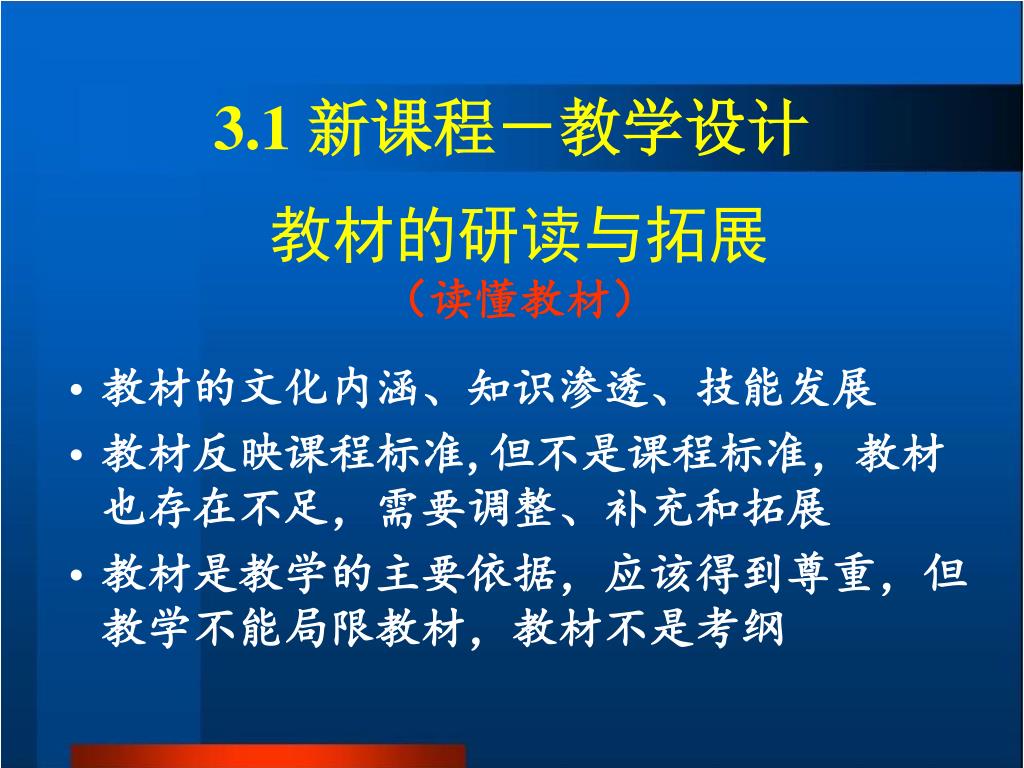 3.1 新课程－教学设计

教材的研读与拓展

（读懂教材）

• 教材的文化内涵、知识渗透、技能发展

• 教材反映课程标准, 但不是课程标准，教材也存在不足，需要调整、补充和拓展

• 教材是教学的主要依据，应该得到尊重，但教学不能局限教材，教材不是考纲